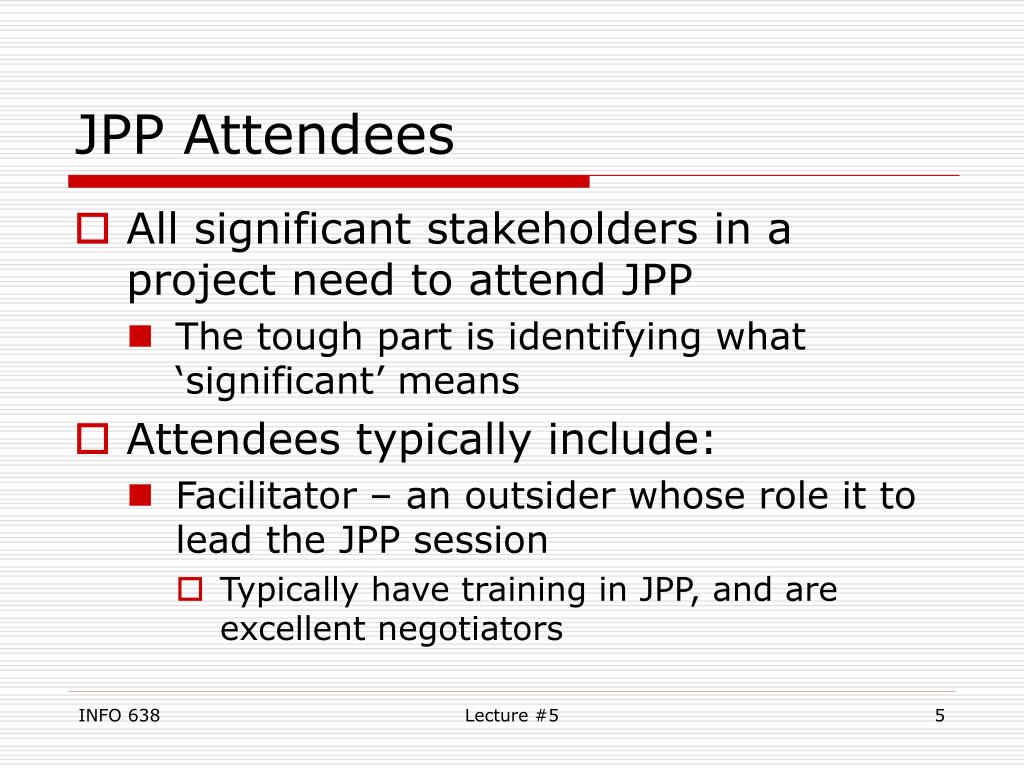 JPP Attendees

All significant stakeholders in a project need to attend JPP

The tough part is identifying what ‘significant’ means

Attendees typically include:

Facilitator – an outsider whose role it to lead the JPP session

Typically have training in JPP, and are excellent negotiators

INFO 638

Lecture #5

5